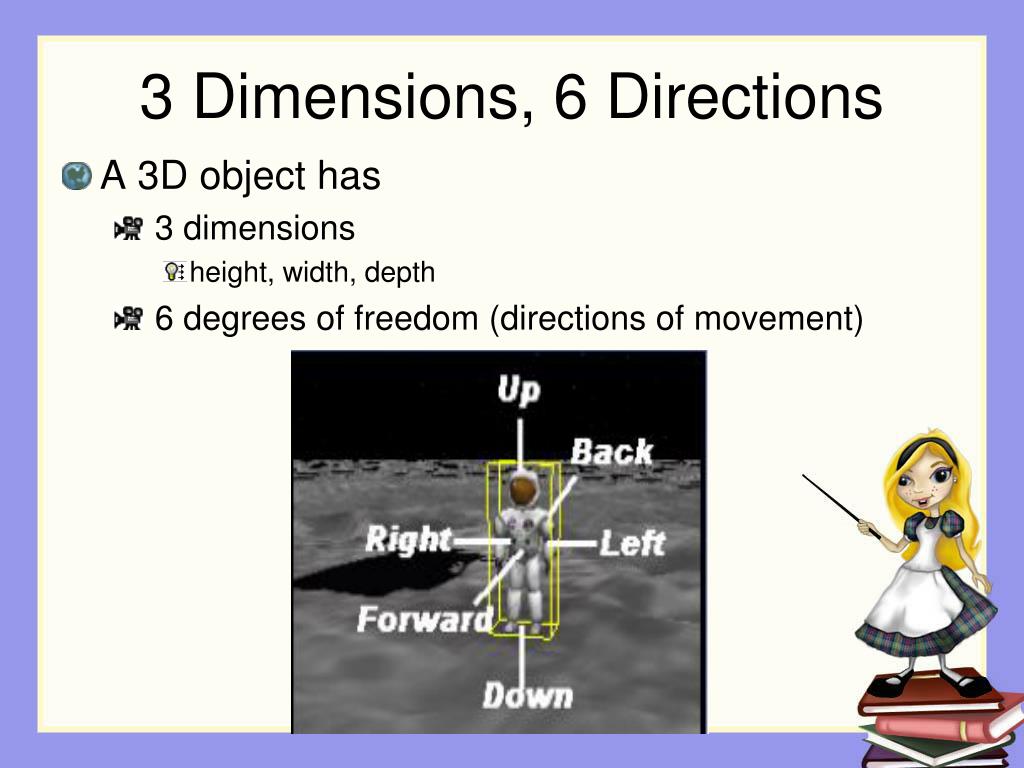 3 Dimensions, 6 Directions

A 3D object has

3 dimensions

height, width, depth

6 degrees of freedom (directions of movement)

Up

Back

Right

Left

Forward

Down